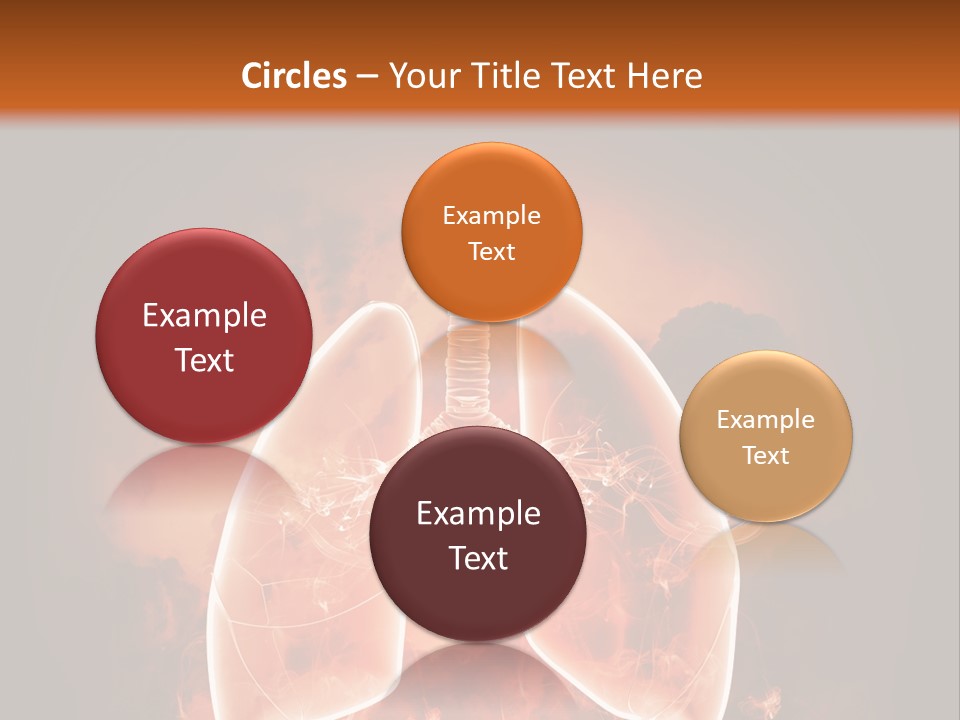 Circles – Your Title Text Here

Example Text

Example Text

Example Text

Example Text